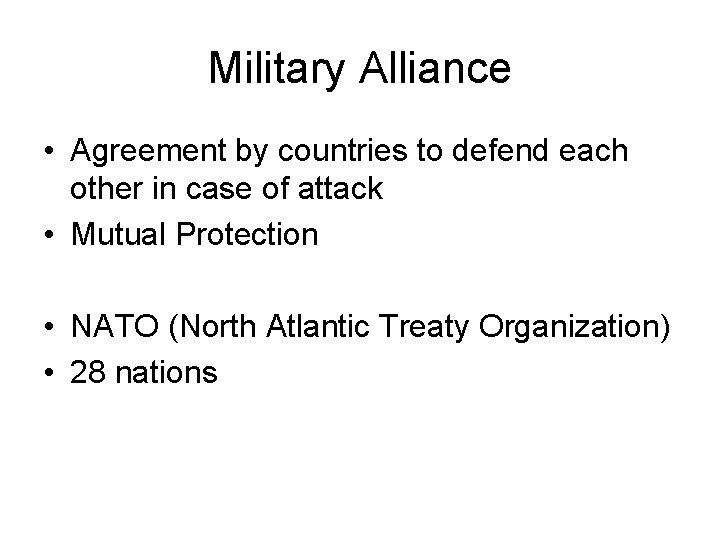 Military Alliance

• Agreement by countries to defend each other in case of attack
• Mutual Protection

• NATO (North Atlantic Treaty Organization)
• 28 nations